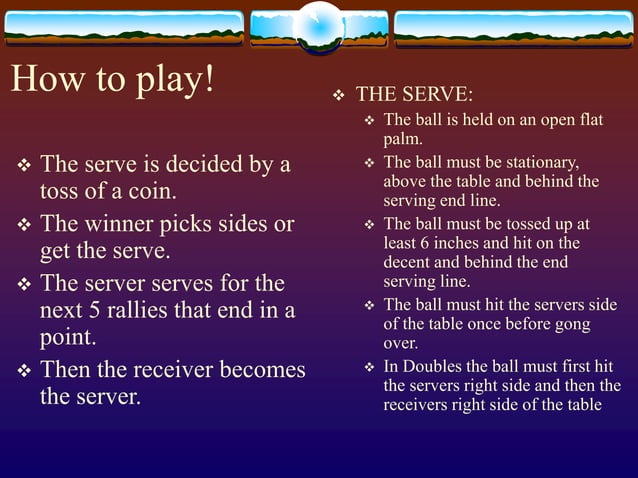 How to play!

❖ The serve is decided by a toss of a coin.

❖ The winner picks sides or get the serve.

❖ The server serves for the next 5 rallies that end in a point.

❖ Then the receiver becomes the server.

❖ THE SERVE:

❖ The ball is held on an open flat palm.

❖ The ball must be stationary, above the table and behind the serving end line.

❖ The ball must be tossed up at least 6 inches and hit on the decent and behind the end serving line.

❖ The ball must hit the servers side of the table once before gong over.

❖ In Doubles the ball must first hit the servers right side and then the receivers right side of the table